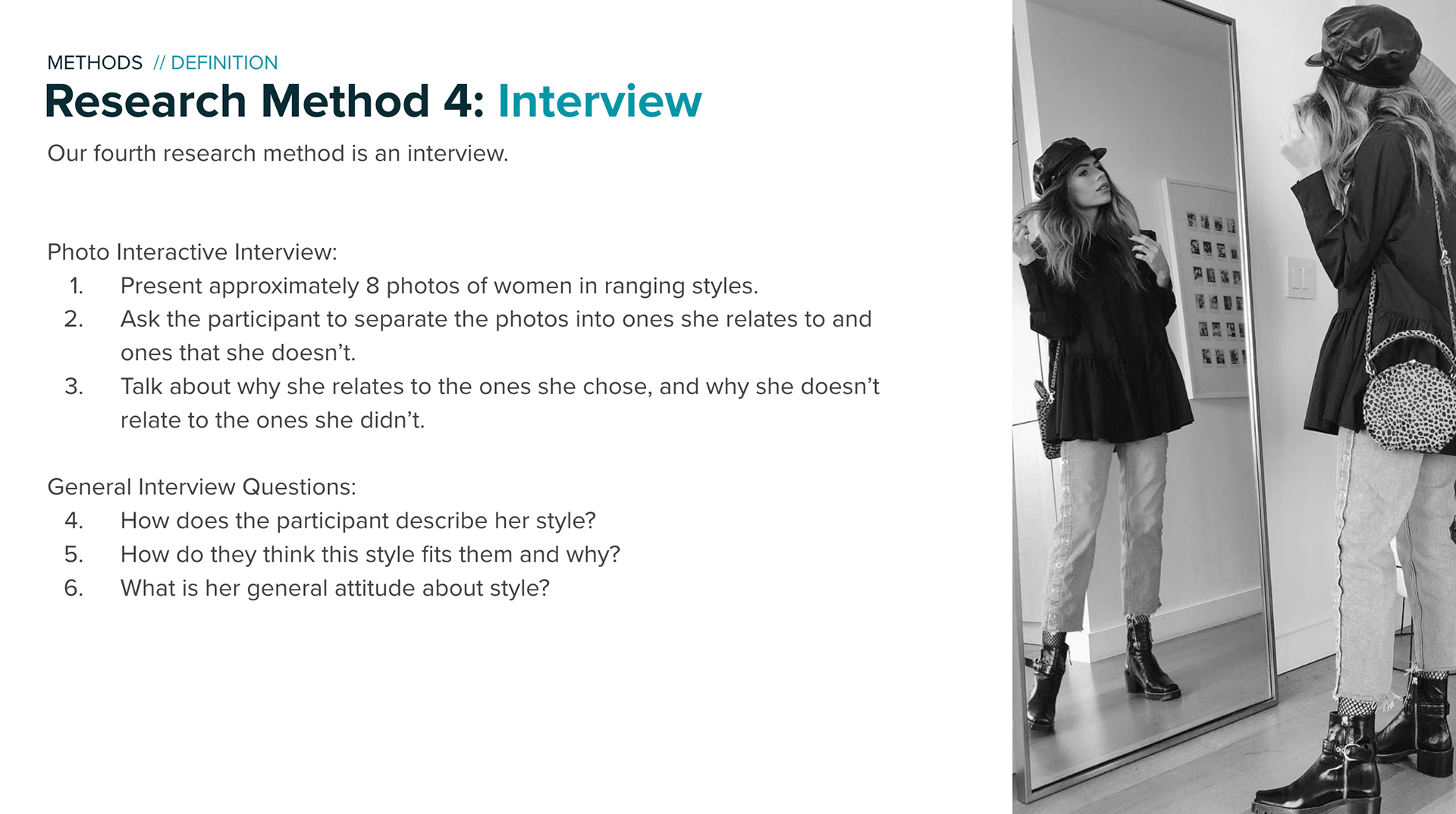 METHODS // DEFINITION

Research Method 4: Interview

Our fourth research method is an interview.

Photo Interactive Interview:
1. Present approximately 8 photos of women in ranging styles.
2. Ask the participant to separate the photos into ones she relates to and ones that she doesn't.
3. Talk about why she relates to the ones she chose, and why she doesn't relate to the ones she didn't.

General Interview Questions:
4. How does the participant describe her style?
5. How do they think this style fits them and why?
6. What is her general attitude about style?